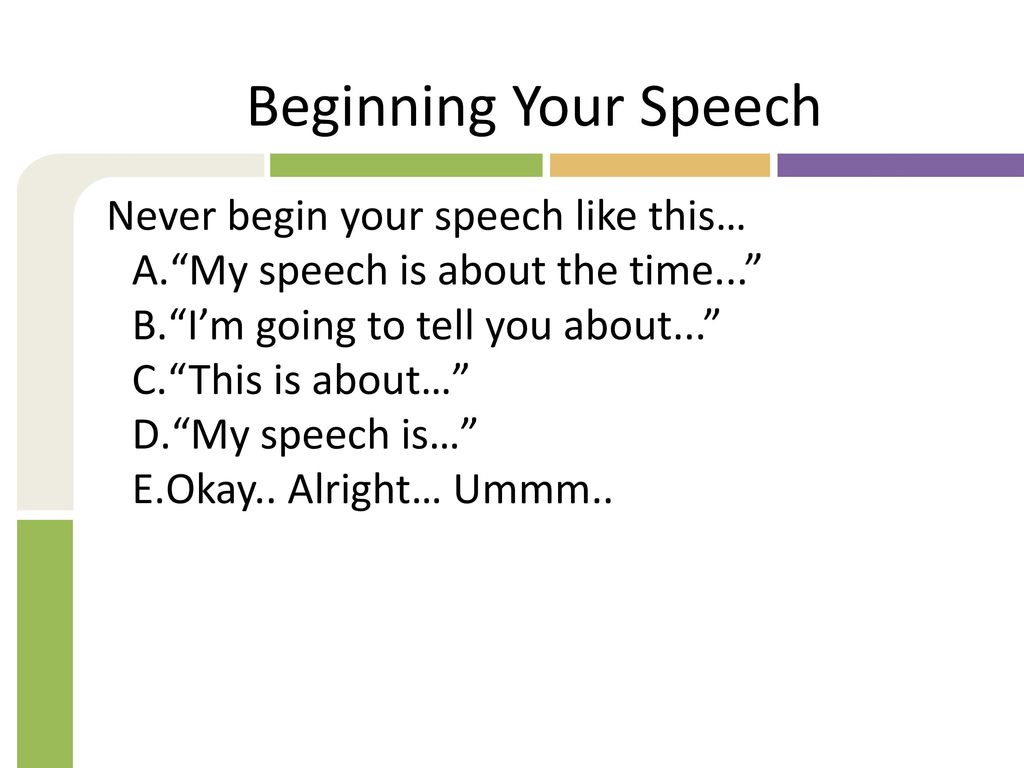 Beginning Your Speech

Never begin your speech like this…
A.“My speech is about the time...”
B.“I’m going to tell you about...”
C.“This is about…”
D.“My speech is…”
E.Okay.. Alright… Ummm..